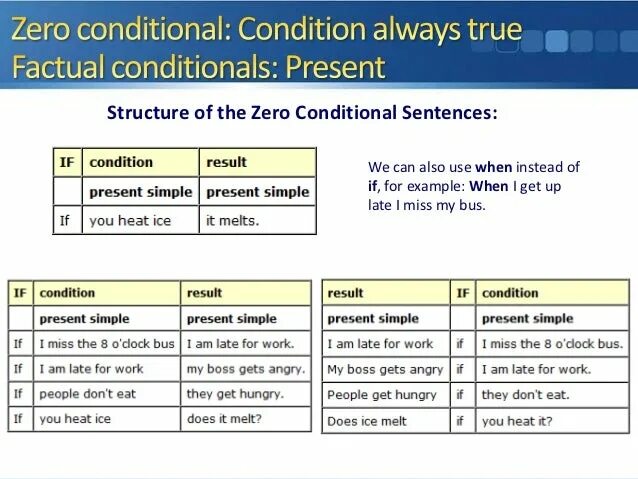 Zero conditional: Condition always true
Factual conditionals: Present

Structure of the Zero Conditional Sentences:

| IF | condition | result |
|---|---|---|
| | present simple | present simple |
| If | you heat ice | it melts. |

We can also use when instead of if, for example: When I get up late I miss my bus.

| IF | condition | result |
|---|---|---|
| | present simple | present simple |
| If | I miss the 8 o'clock bus | I am late for work. |
| If | I am late for work | my boss gets angry. |
| If | people don't eat | they get hungry. |
| If | you heat ice | does it melt? |

| result | IF | condition |
|---|---|---|
| present simple | | present simple |
| I am late for work | if | I miss the 8 o'clock bus. |
| My boss gets angry | if | I am late for work. |
| People get hungry | if | they don't eat. |
| Does ice melt | if | you heat it? |